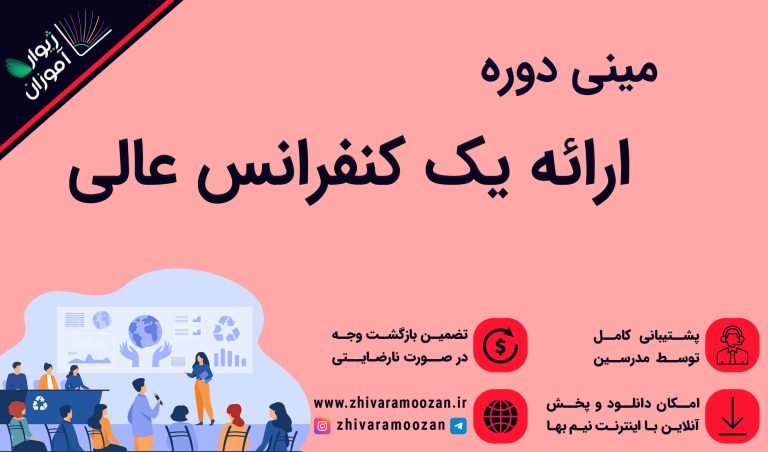 ژیوار آموزان

مینی دوره

ارائه یک کنفرانس عالی

پشتیبانی کامل
توسط مدرسین

تضمین بازگشت وجه
در صورت نارضایتی

امکان دانلود و پخش
آنلاین با اینترنت نیم بها

www.zhivaramoozan.ir
zhivaramoozan